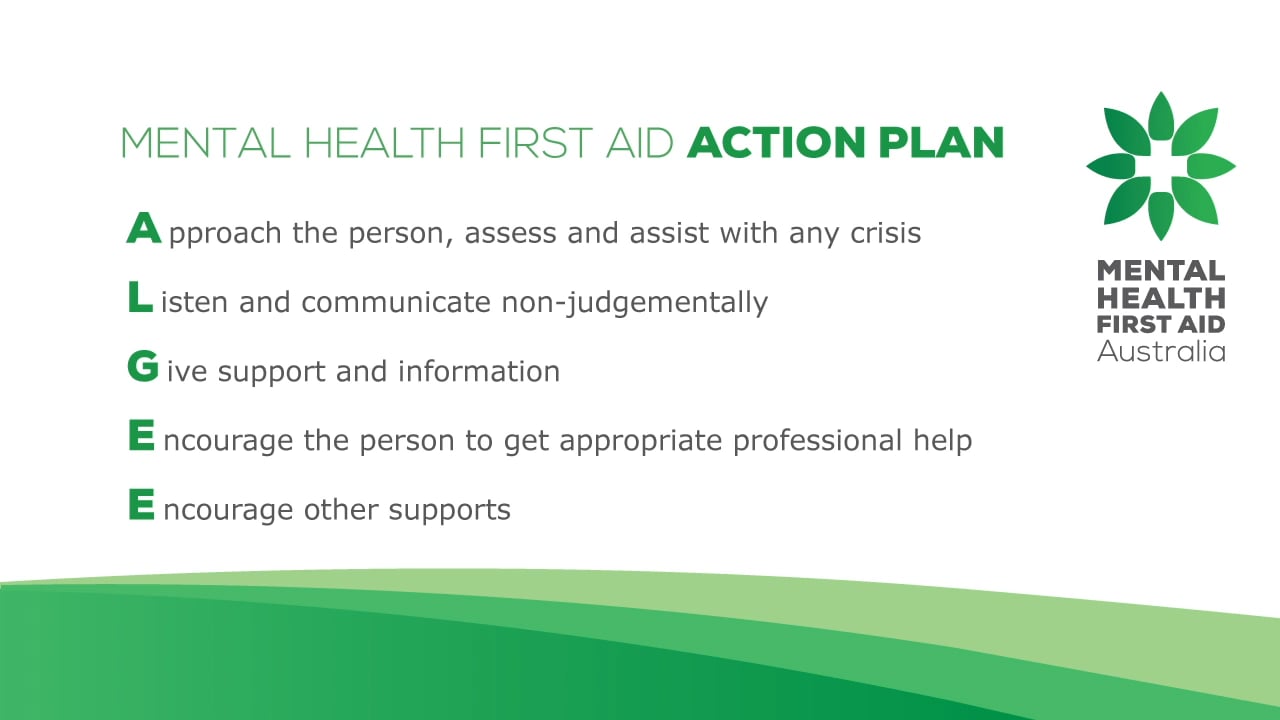 MENTAL HEALTH FIRST AID ACTION PLAN

Approach the person, assess and assist with any crisis

Listen and communicate non-judgementally

Give support and information

Encourage the person to get appropriate professional help

Encourage other supports

MENTAL HEALTH FIRST AID Australia